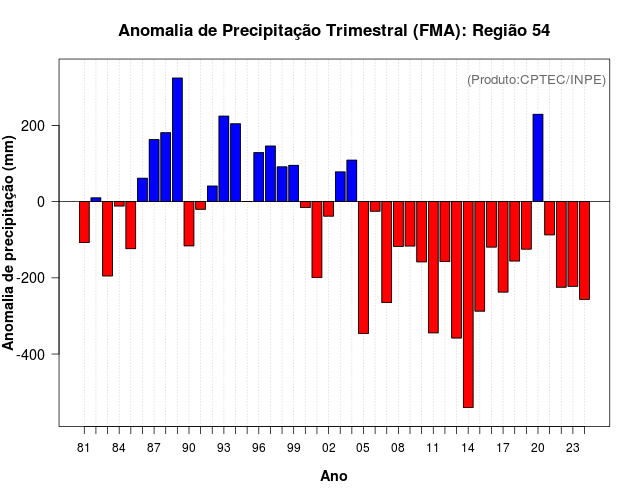 Anomalia de Precipitação Trimestral (FMA): Região 54

(Produto:CPTEC/INPE)

Anomalia de precipitação (mm)

200
0
-200
-400

81 84 87 90 93 96 99 02 05 08 11 14 17 20 23

Ano